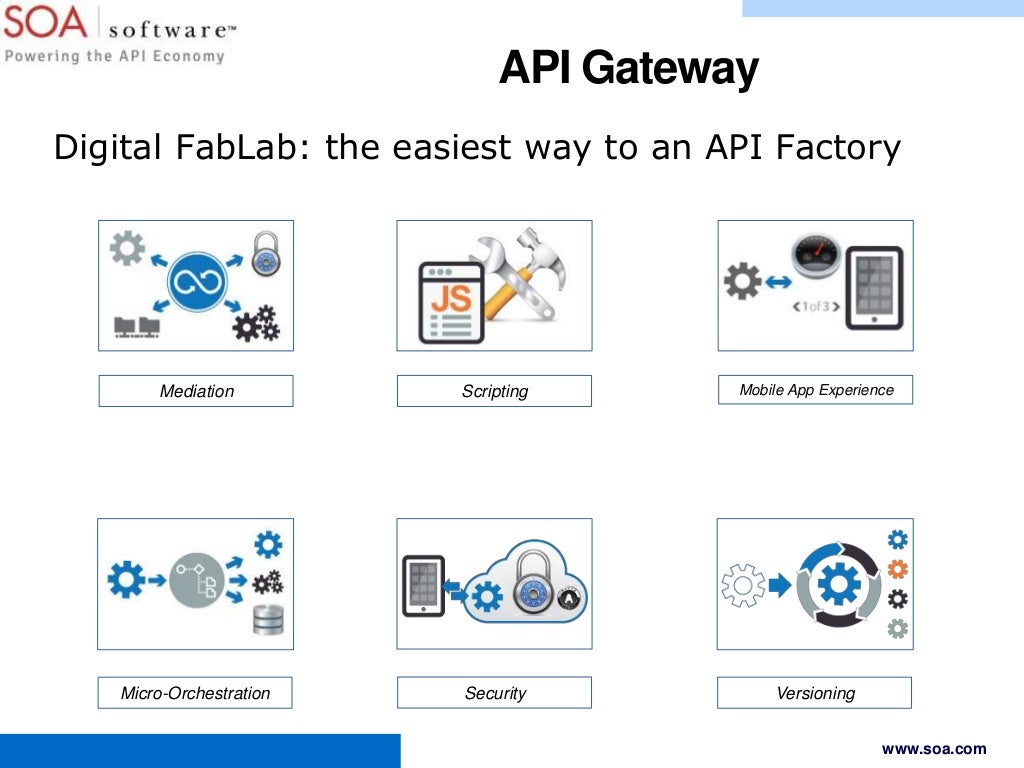 SOA software™
Powering the API Economy

API Gateway

Digital FabLab: the easiest way to an API Factory

JS

<1of3>

Mediation

Scripting

Mobile App Experience

Micro-Orchestration

Security

Versioning

www.soa.com